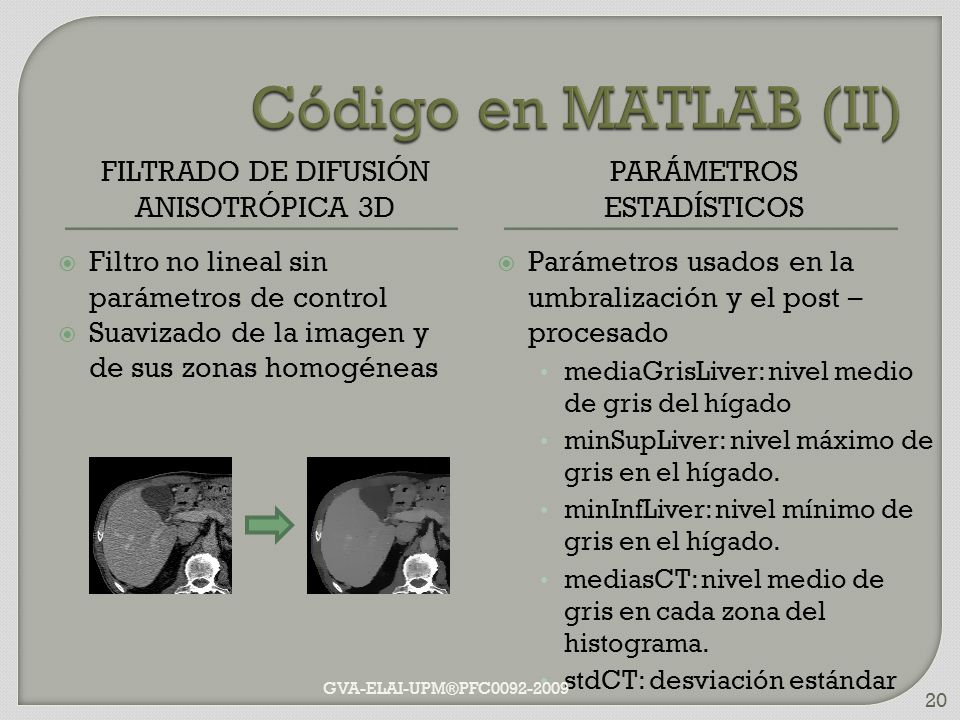 Código en MATLAB (II)

FILTRADO DE DIFUSIÓN ANISOTRÓPICA 3D

Filtro no lineal sin parámetros de control

Suavizado de la imagen y de sus zonas homogéneas

PARÁMETROS ESTADÍSTICOS

Parámetros usados en la umbralización y el post – procesado

mediaGrisLiver: nivel medio de gris del hígado

minSupLiver: nivel máximo de gris en el hígado.

minInfLiver: nivel mínimo de gris en el hígado.

mediasCT: nivel medio de gris en cada zona del histograma.

stdCT: desviación estándar

GVA-ELAI-UPM®PFC0092-2009

20